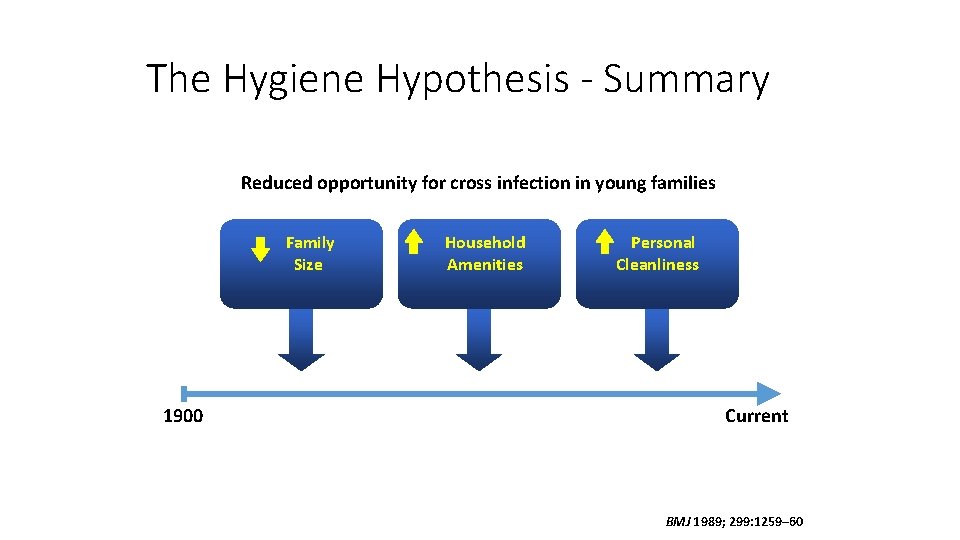 The Hygiene Hypothesis - Summary

Reduced opportunity for cross infection in young families

Family Size

Household Amenities

Personal Cleanliness

1900

Current

BMJ 1989; 299:1259–60